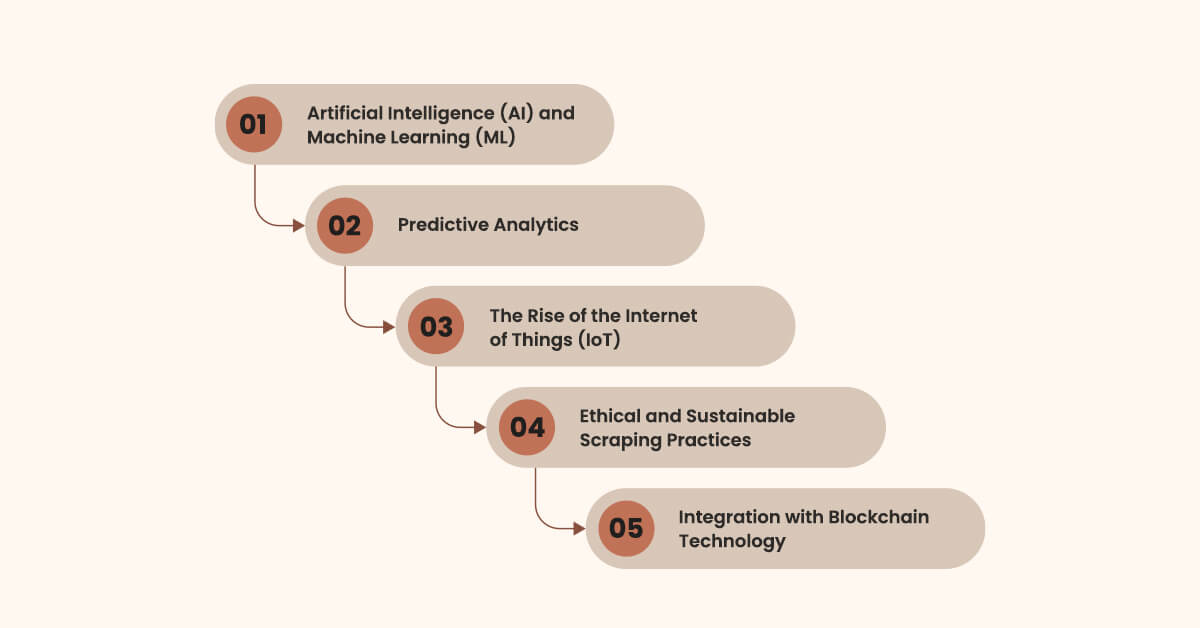 01 Artificial Intelligence (AI) and Machine Learning (ML)

02 Predictive Analytics

03 The Rise of the Internet of Things (IoT)

04 Ethical and Sustainable Scraping Practices

05 Integration with Blockchain Technology